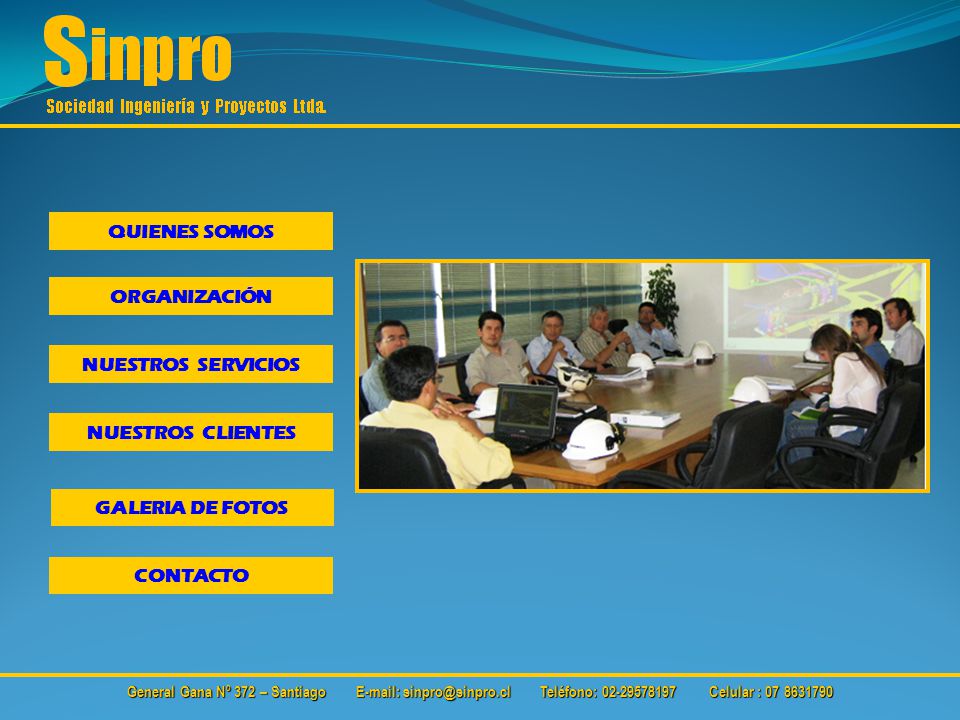 Sinpro
Sociedad Ingeniería y Proyectos Ltda.

QUIENES SOMOS

ORGANIZACIÓN

NUESTROS SERVICIOS

NUESTROS CLIENTES

GALERIA DE FOTOS

CONTACTO

General Gana Nº 372 – Santiago    E-mail: sinpro@sinpro.cl    Teléfono: 02-29578197    Celular : 07 8631790